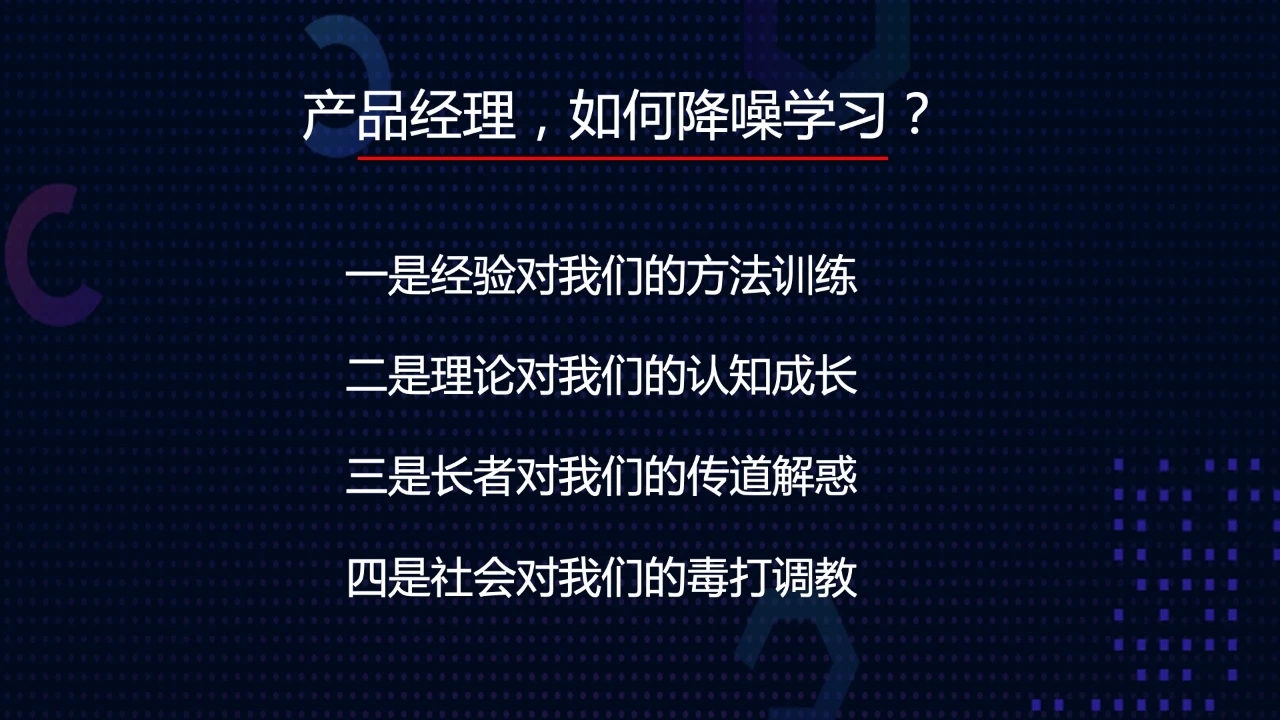 产品经理，如何降噪学习？

一是经验对我们的方法训练

二是理论对我们的认知成长

三是长者对我们的传道解惑

四是社会对我们的毒打调教